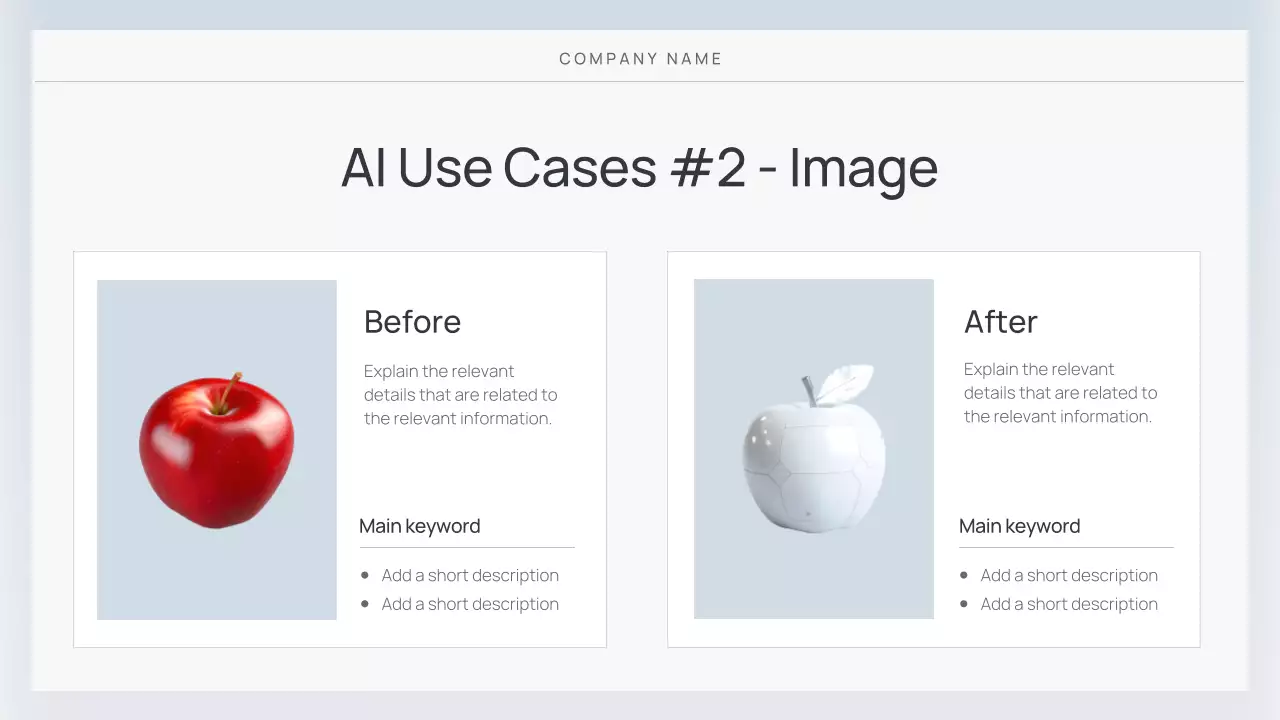 COMPANY NAME

AI Use Cases #2 - Image

Before

Explain the relevant details that are related to the relevant information.

Main keyword

- Add a short description
- Add a short description

After

Explain the relevant details that are related to the relevant information.

Main keyword

- Add a short description
- Add a short description